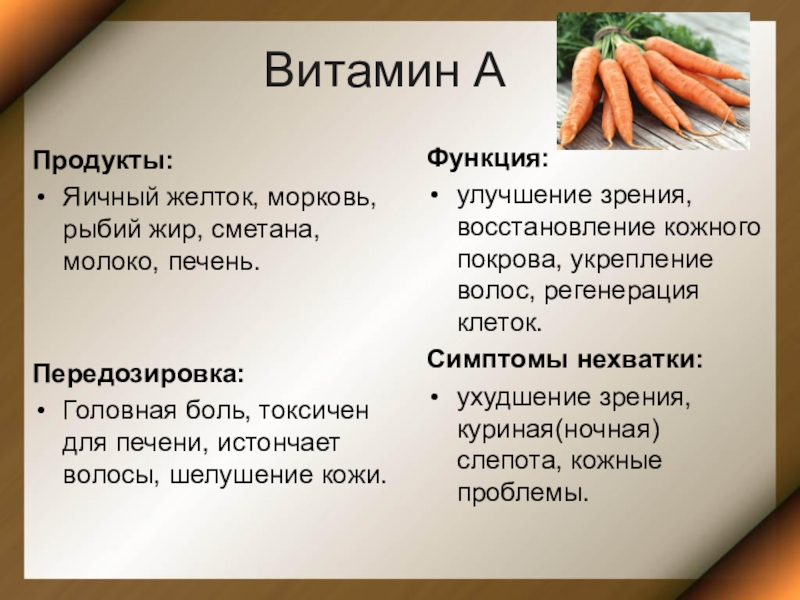 Витамин А

Продукты:
• Яичный желток, морковь, рыбий жир, сметана, молоко, печень.

Передозировка:
• Головная боль, токсичен для печени, истончает волосы, шелушение кожи.

Функция:
• улучшение зрения, восстановление кожного покрова, укрепление волос, регенерация клеток.

Симптомы нехватки:
• ухудшение зрения, куриная(ночная) слепота, кожные проблемы.